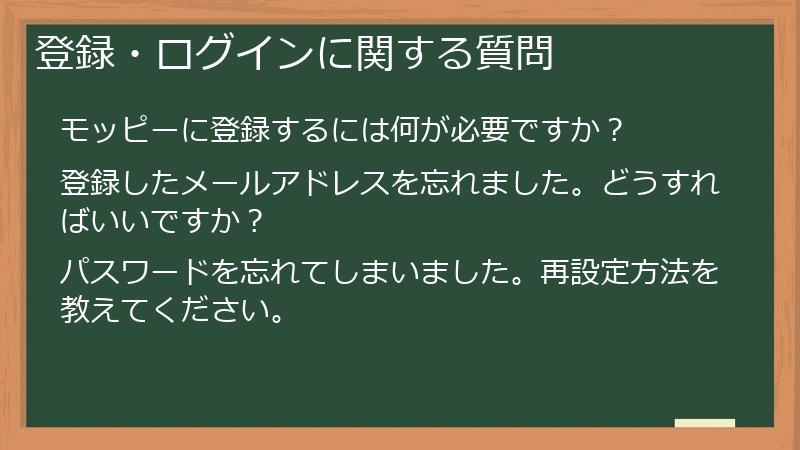 登録・ログインに関する質問

モッピーに登録するには何が必要ですか？

登録したメールアドレスを忘れました。どうすればいいですか？

パスワードを忘れてしまいました。再設定方法を教えてください。